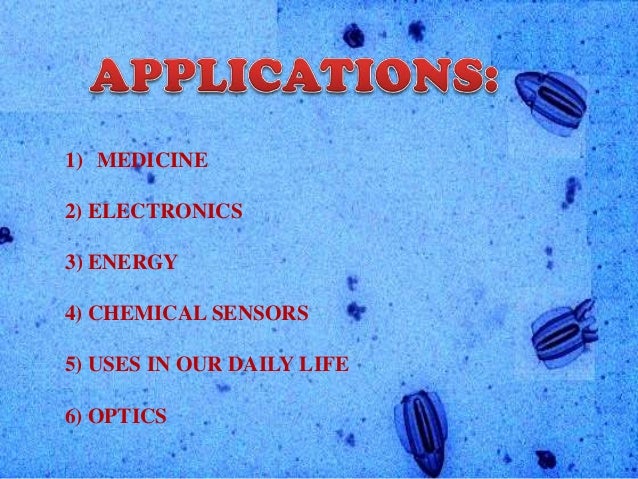 APPLICATIONS:

1) MEDICINE

2) ELECTRONICS

3) ENERGY

4) CHEMICAL SENSORS

5) USES IN OUR DAILY LIFE

6) OPTICS